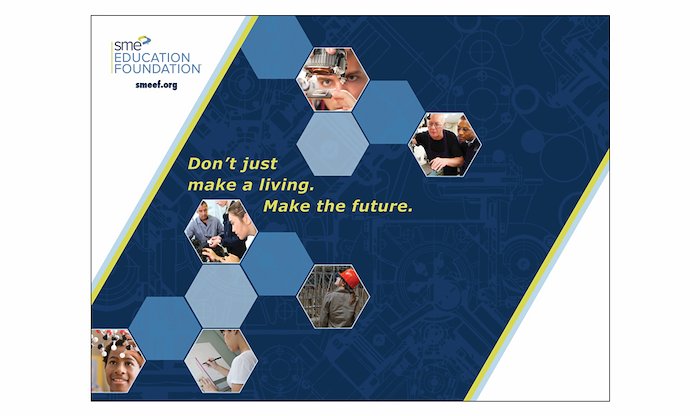 sme
EDUCATION
FOUNDATION

smeef.org

Don't just
make a living.
Make the future.